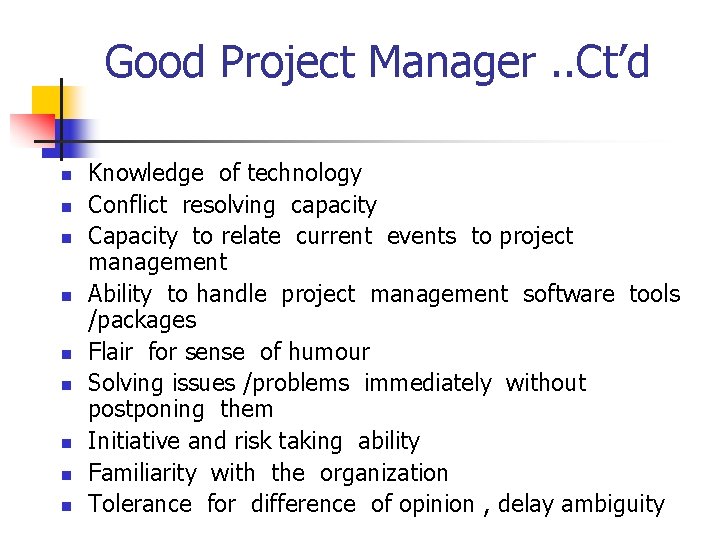 Good Project Manager ..Ct'd

- Knowledge of technology
- Conflict resolving capacity
- Capacity to relate current events to project management
- Ability to handle project management software tools /packages
- Flair for sense of humour
- Solving issues /problems immediately without postponing them
- Initiative and risk taking ability
- Familiarity with the organization
- Tolerance for difference of opinion , delay ambiguity